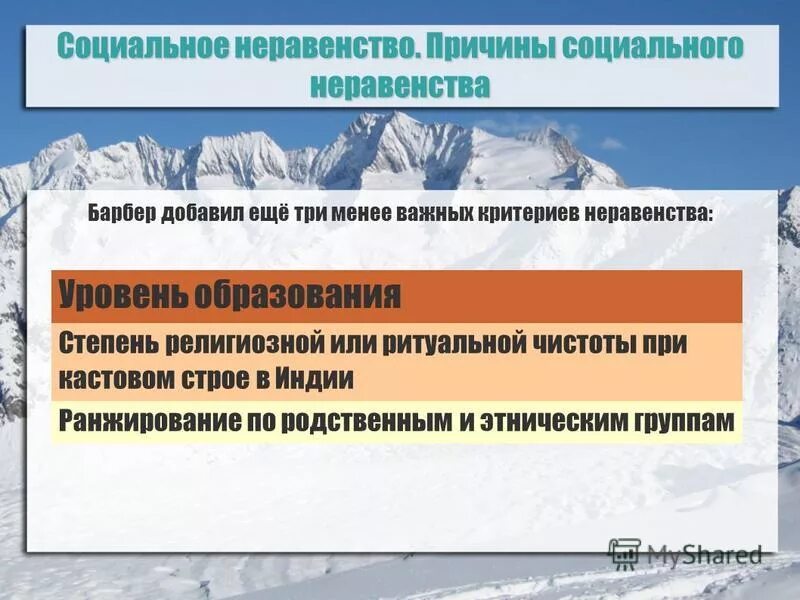 Социальное неравенство. Причины социального неравенства

Барбер добавил ещё три менее важных критериев неравенства:

Уровень образования

Степень религиозной или ритуальной чистоты при кастовом строе в Индии

Ранжирование по родственным и этническим группам

MyShared